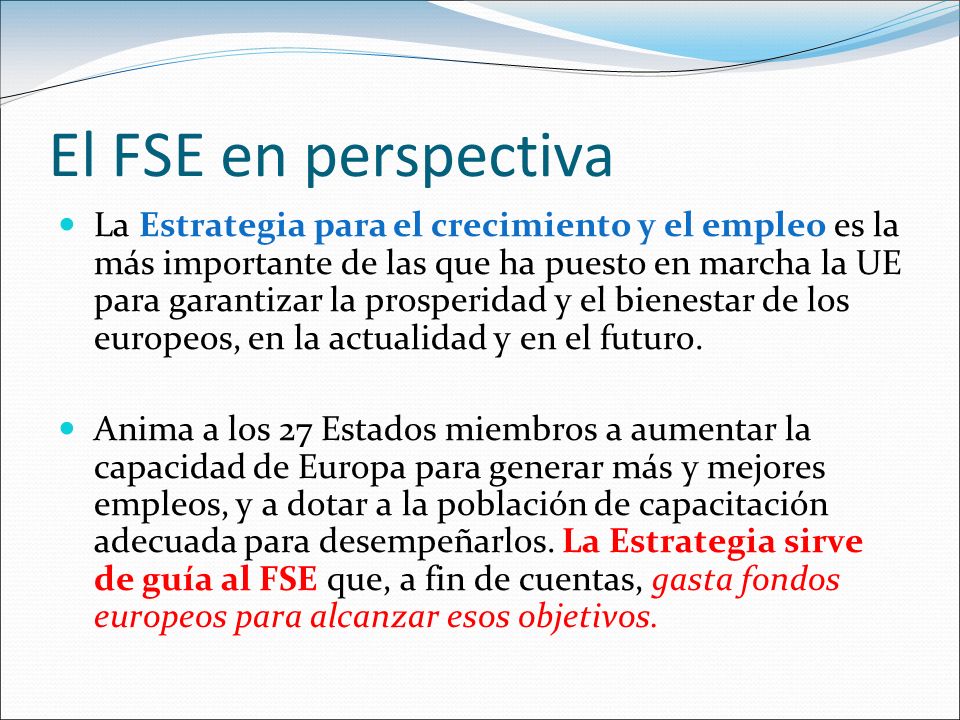 El FSE en perspectiva

La Estrategia para el crecimiento y el empleo es la más importante de las que ha puesto en marcha la UE para garantizar la prosperidad y el bienestar de los europeos, en la actualidad y en el futuro.

Anima a los 27 Estados miembros a aumentar la capacidad de Europa para generar más y mejores empleos, y a dotar a la población de capacitación adecuada para desempeñarlos. La Estrategia sirve de guía al FSE que, a fin de cuentas, gasta fondos europeos para alcanzar esos objetivos.